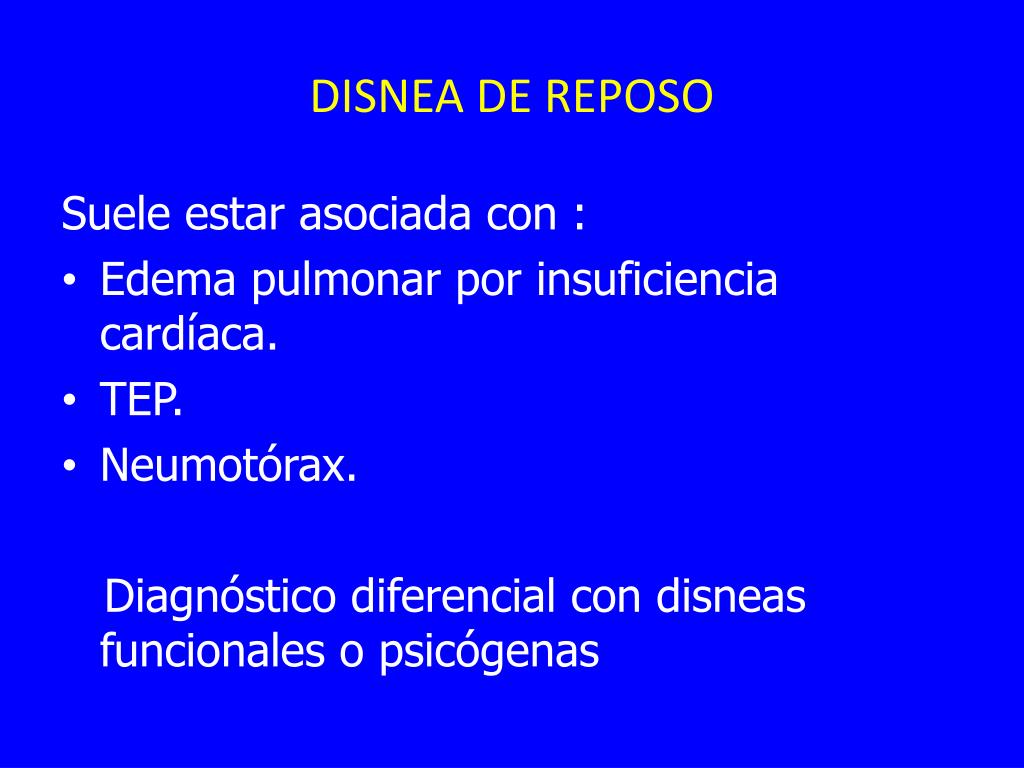 DISNEA DE REPOSO

Suele estar asociada con :

• Edema pulmonar por insuficiencia cardíaca.
• TEP.
• Neumotórax.

Diagnóstico diferencial con disneas funcionales o psicógenas